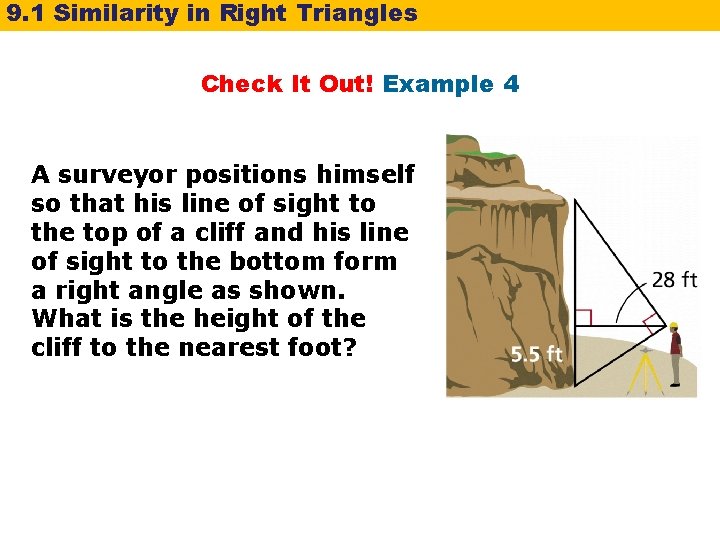 9.1 Similarity in Right Triangles

Check It Out! Example 4

A surveyor positions himself so that his line of sight to the top of a cliff and his line of sight to the bottom form a right angle as shown. What is the height of the cliff to the nearest foot?

28 ft

5.5 ft